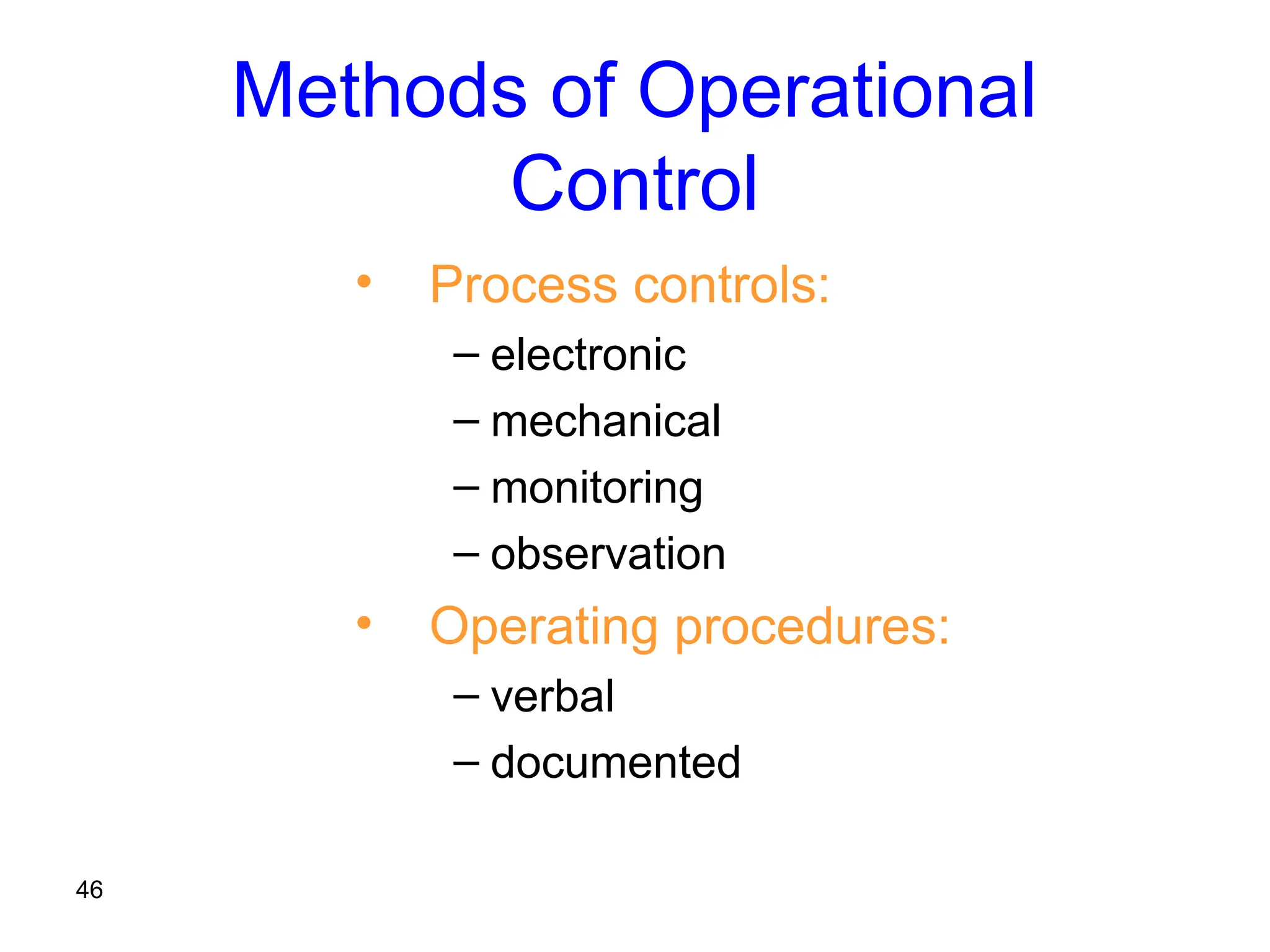 Methods of Operational Control

• Process controls:
– electronic
– mechanical
– monitoring
– observation

• Operating procedures:
– verbal
– documented

46